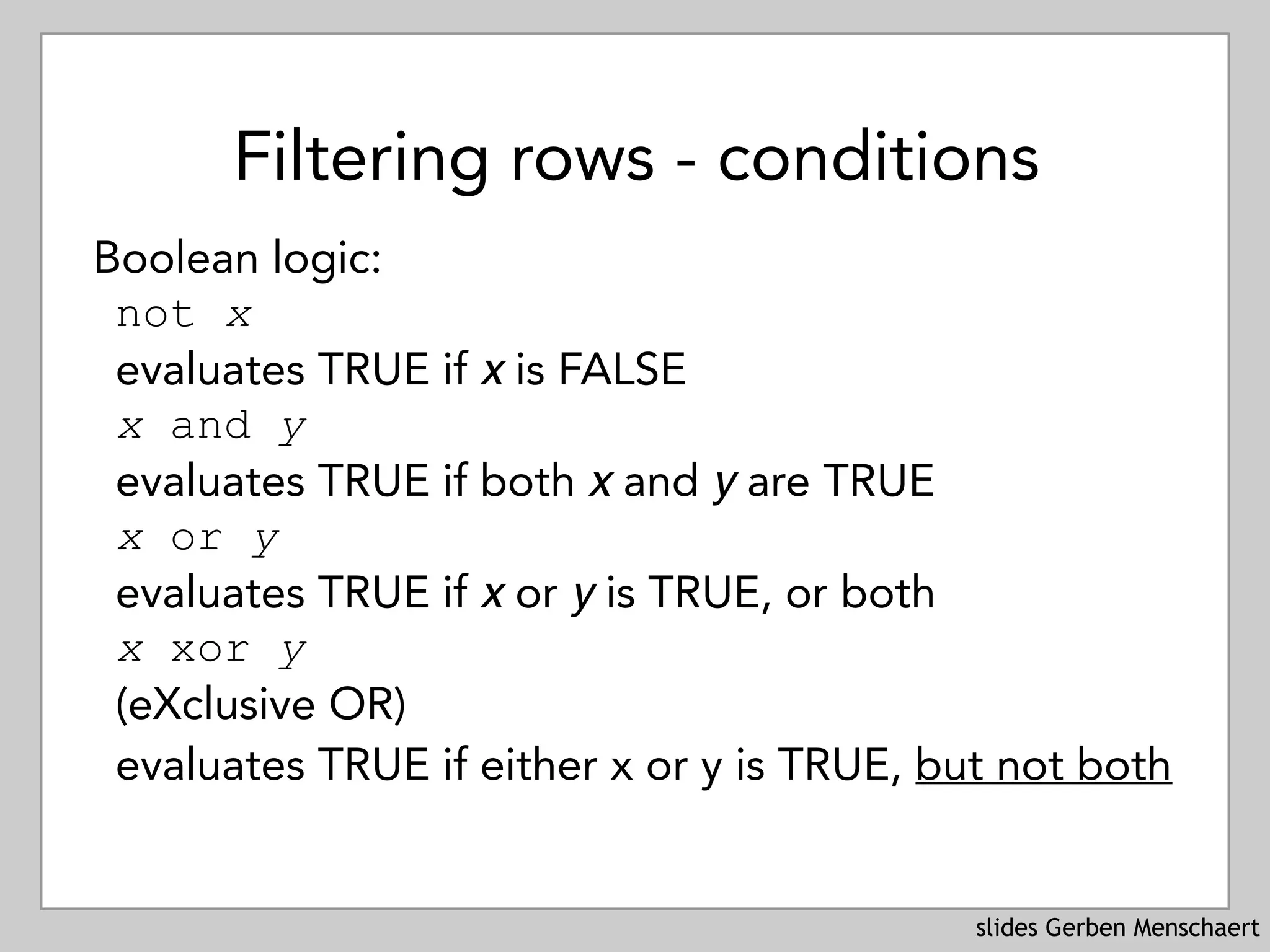 Filtering rows - conditions

Boolean logic:

not x

evaluates TRUE if x is FALSE

x and y

evaluates TRUE if both x and y are TRUE

x or y

evaluates TRUE if x or y is TRUE, or both

x xor y

(eXclusive OR)

evaluates TRUE if either x or y is TRUE, but not both

slides Gerben Menschaert